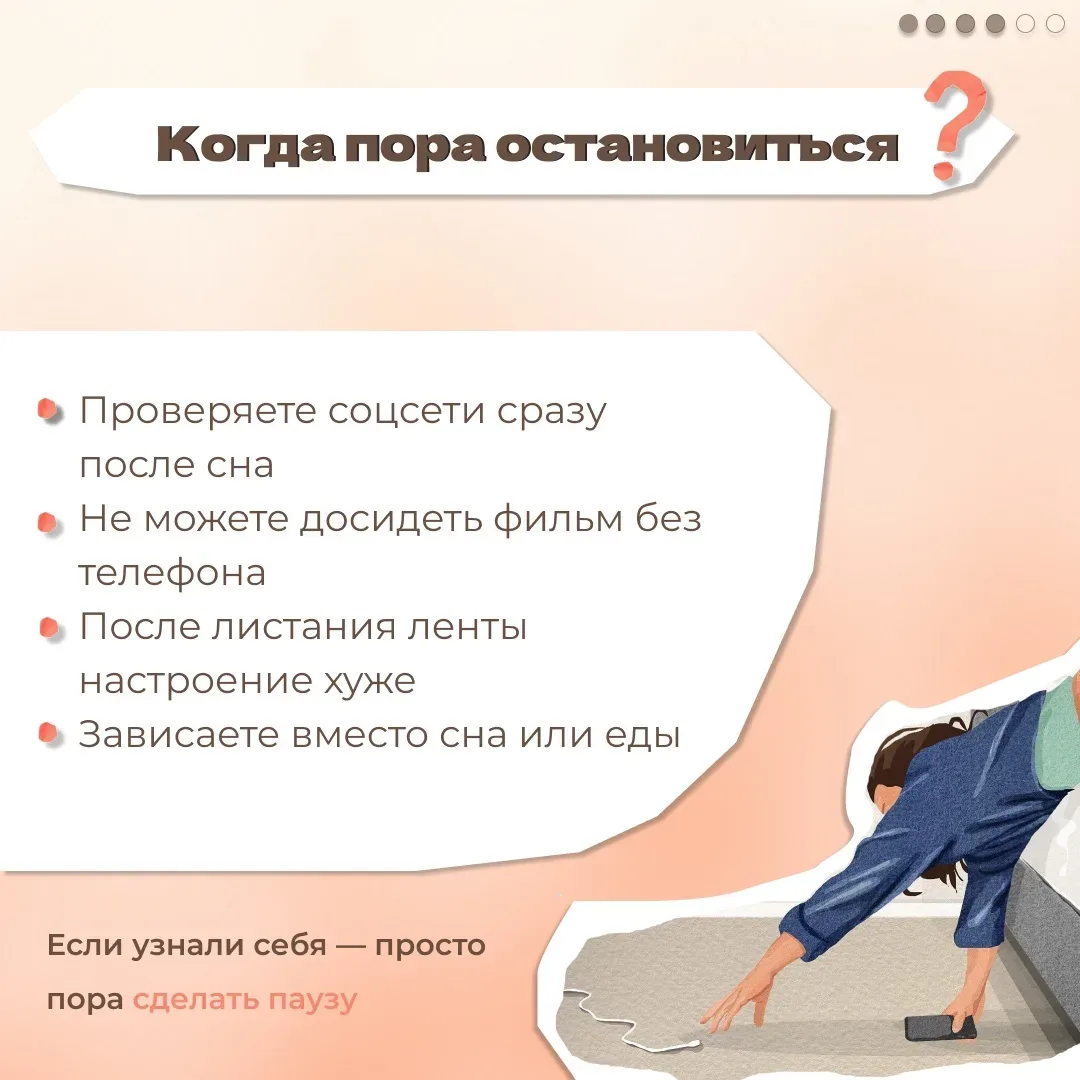 Когда пора остановиться ?

Проверяете соцсети сразу после сна

Не можете досидеть фильм без телефона

После листания ленты настроение хуже

Зависаете вместо сна или еды

Если узнали себя — просто пора сделать паузу